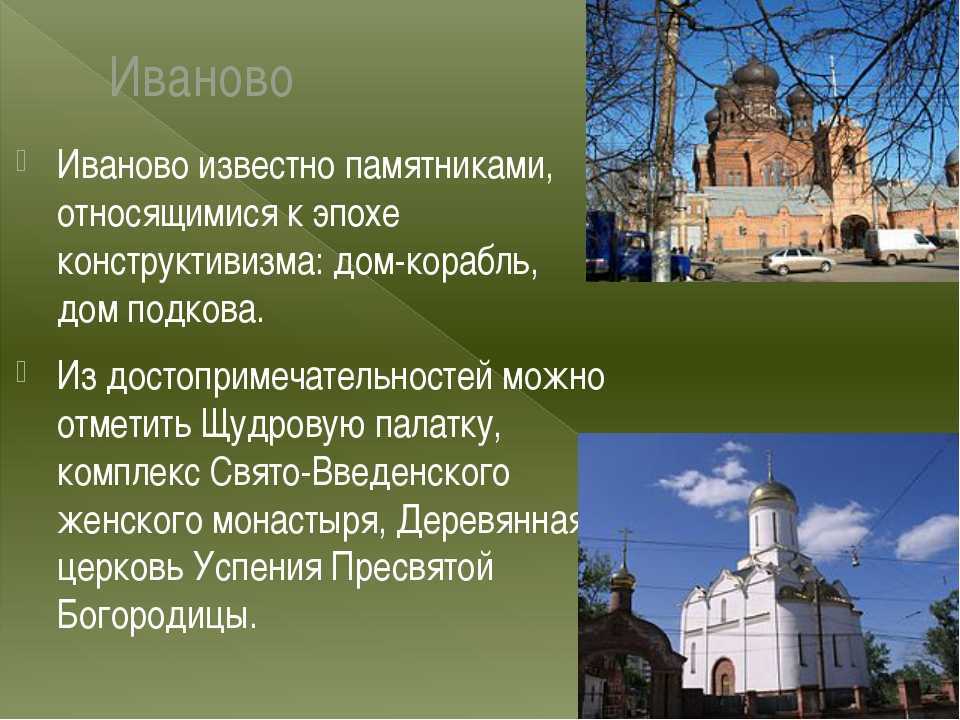 Иваново

Иваново известно памятниками, относящимися к эпохе конструктивизма: дом-корабль, дом подкова.

Из достопримечательностей можно отметить Щудровую палатку, комплекс Свято-Введенского женского монастыря, Деревянная церковь Успения Пресвятой Богородицы.